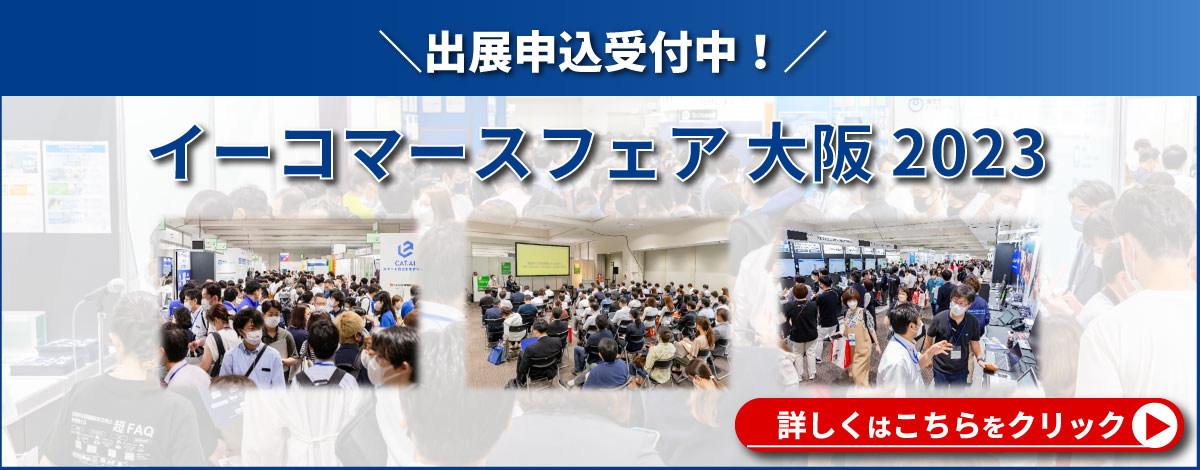 ＼出展申込受付中！／

イーコマースフェア 大阪 2023

CAT.AI

超FAQ

詳しくはこちらをクリック